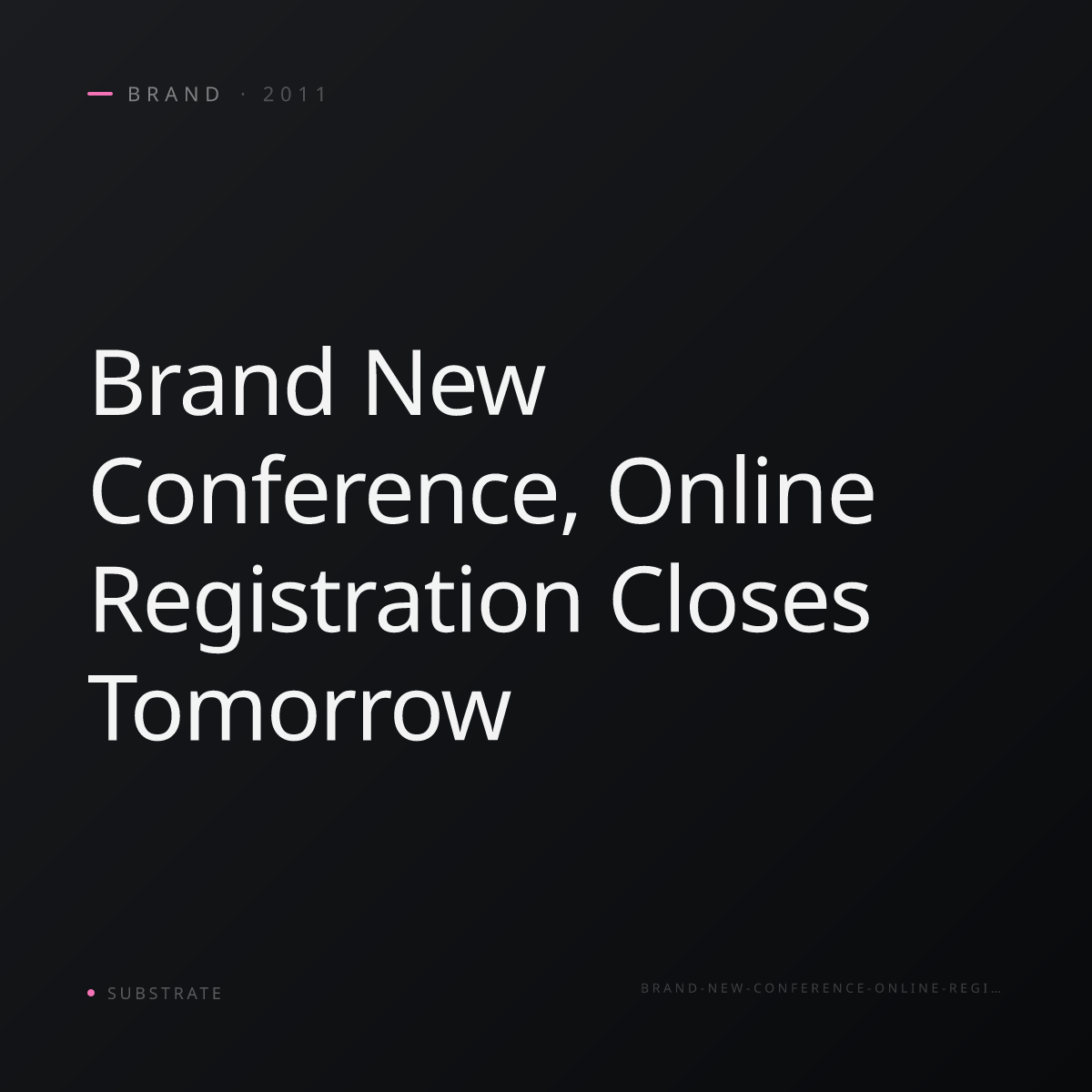 BRAND · 2011

Brand New Conference, Online Registration Closes Tomorrow

SUBSTRATE

BRAND-NEW-CONFERENCE-ONLINE-REGI…